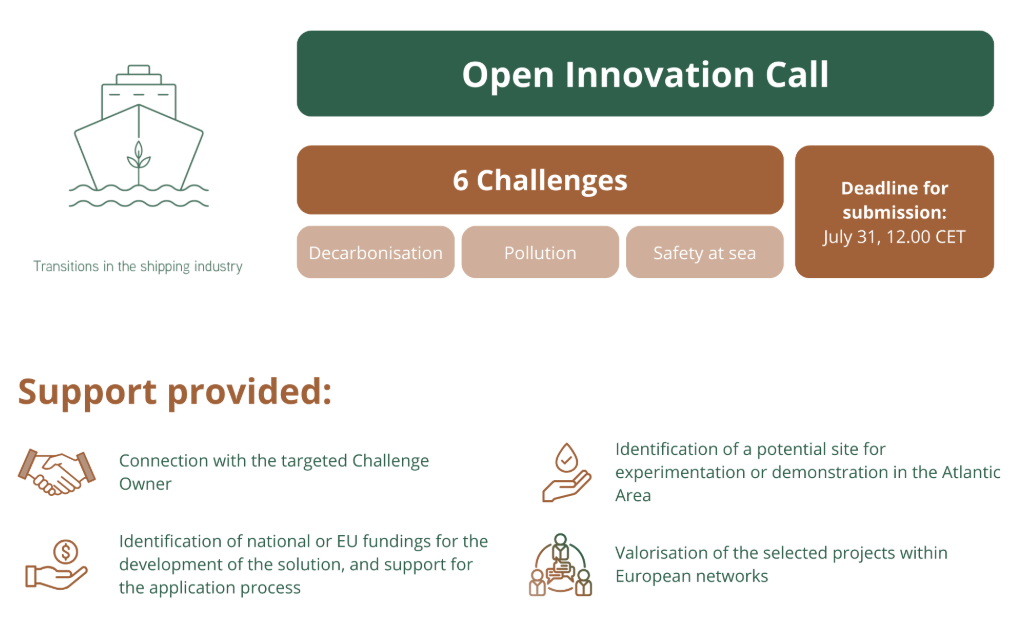 Transitions in the shipping industry

Open Innovation Call

6 Challenges

Decarbonisation

Pollution

Safety at sea

Deadline for submission: July 31, 12.00 CET

Support provided:

Connection with the targeted Challenge Owner

Identification of national or EU fundings for the development of the solution, and support for the application process

Identification of a potential site for experimentation or demonstration in the Atlantic Area

Valorisation of the selected projects within European networks